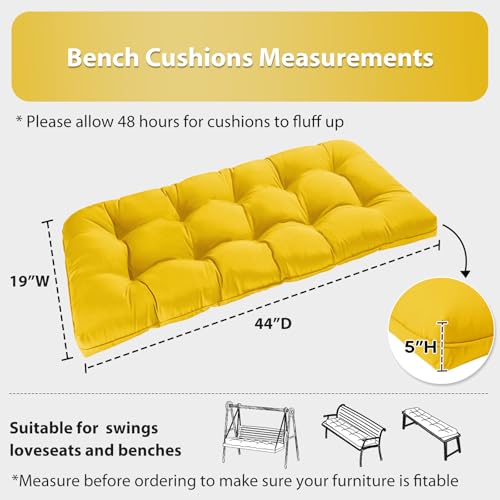 Bench Cushions Measurements

* Please allow 48 hours for cushions to fluff up

19"W

44"D

5"H

Suitable for swings loveseats and benches

*Measure before ordering to make sure your furniture is fitable